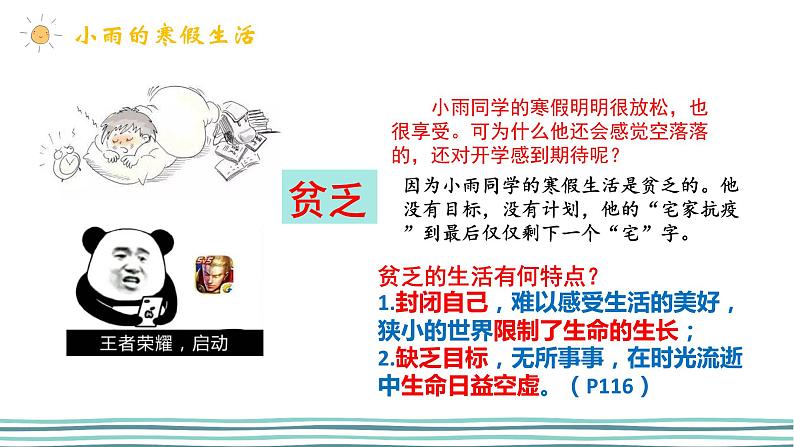 小雨的寒假生活

小雨同学的寒假明明很放松，也很享受。可为什么他还会感觉空落落的，还对开学感到期待呢？

贫乏

因为小雨同学的寒假生活是贫乏的。他没有目标，没有计划，他的“宅家抗疫”到最后仅仅剩下一个“宅”字。

王者荣耀，启动

贫乏的生活有何特点？
1.封闭自己，难以感受生活的美好，狭小的世界限制了生命的生长；
2.缺乏目标，无所事事，在时光流逝中生命日益空虚。（P116）